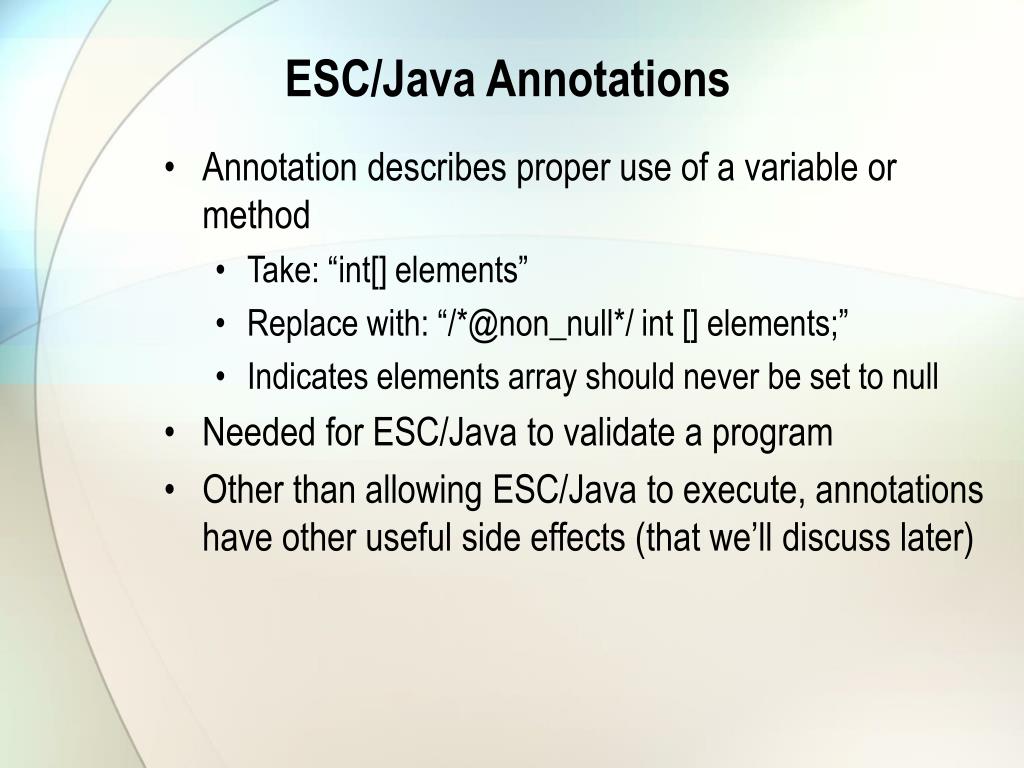 ESC/Java Annotations

• Annotation describes proper use of a variable or method
  • Take: “int[] elements”
  • Replace with: “/*@non_null*/ int [] elements;”
  • Indicates elements array should never be set to null
• Needed for ESC/Java to validate a program
• Other than allowing ESC/Java to execute, annotations have other useful side effects (that we’ll discuss later)